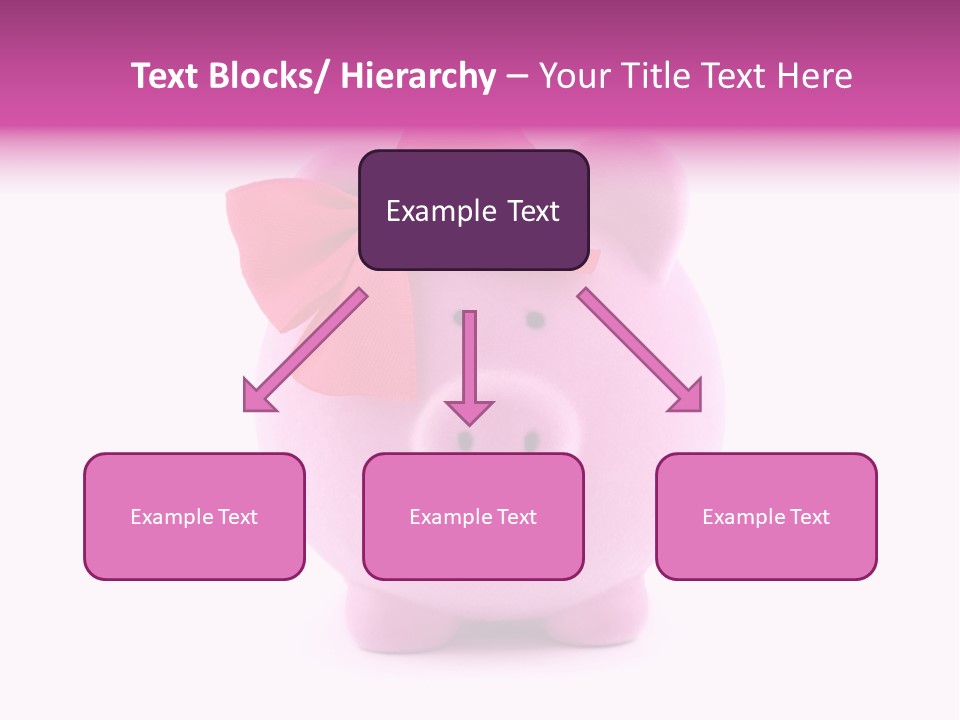 Text Blocks/ Hierarchy – Your Title Text Here

Example Text

Example Text

Example Text

Example Text